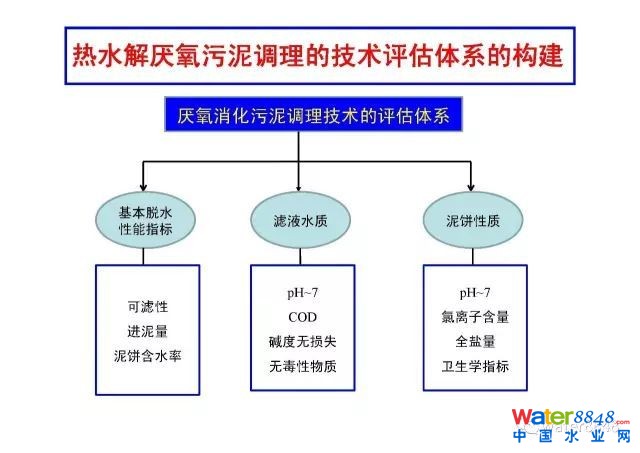 热水解厌氧污泥调理的技术评估体系的构建

厌氧消化污泥调理技术的评估体系

基本脱水性能指标

滤液水质

泥饼性质

可滤性
进泥量
泥饼含水率

pH~7
COD
碱度无损失
无毒性物质

pH~7
氯离子含量
全盐量
卫生学指标

Water8848.com
中国水业网